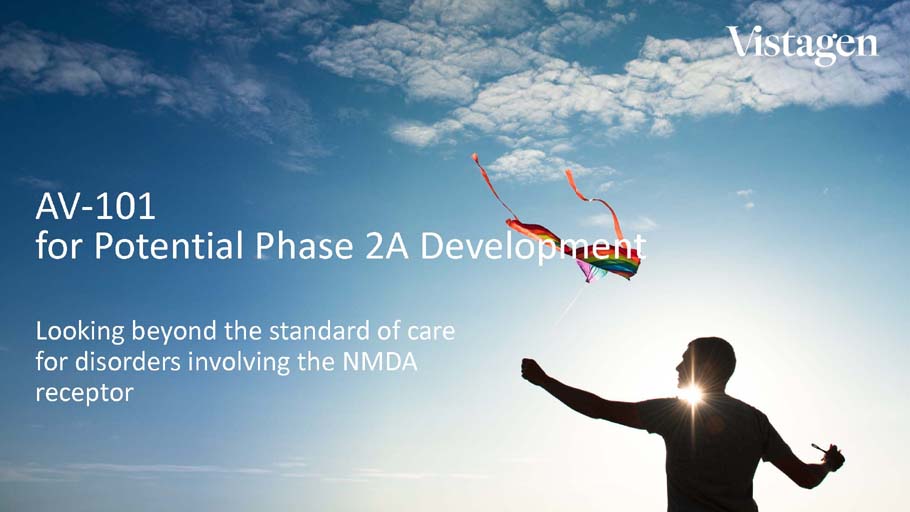 Vistagen

AV-101
for Potential Phase 2A Development

Looking beyond the standard of care for disorders involving the NMDA receptor